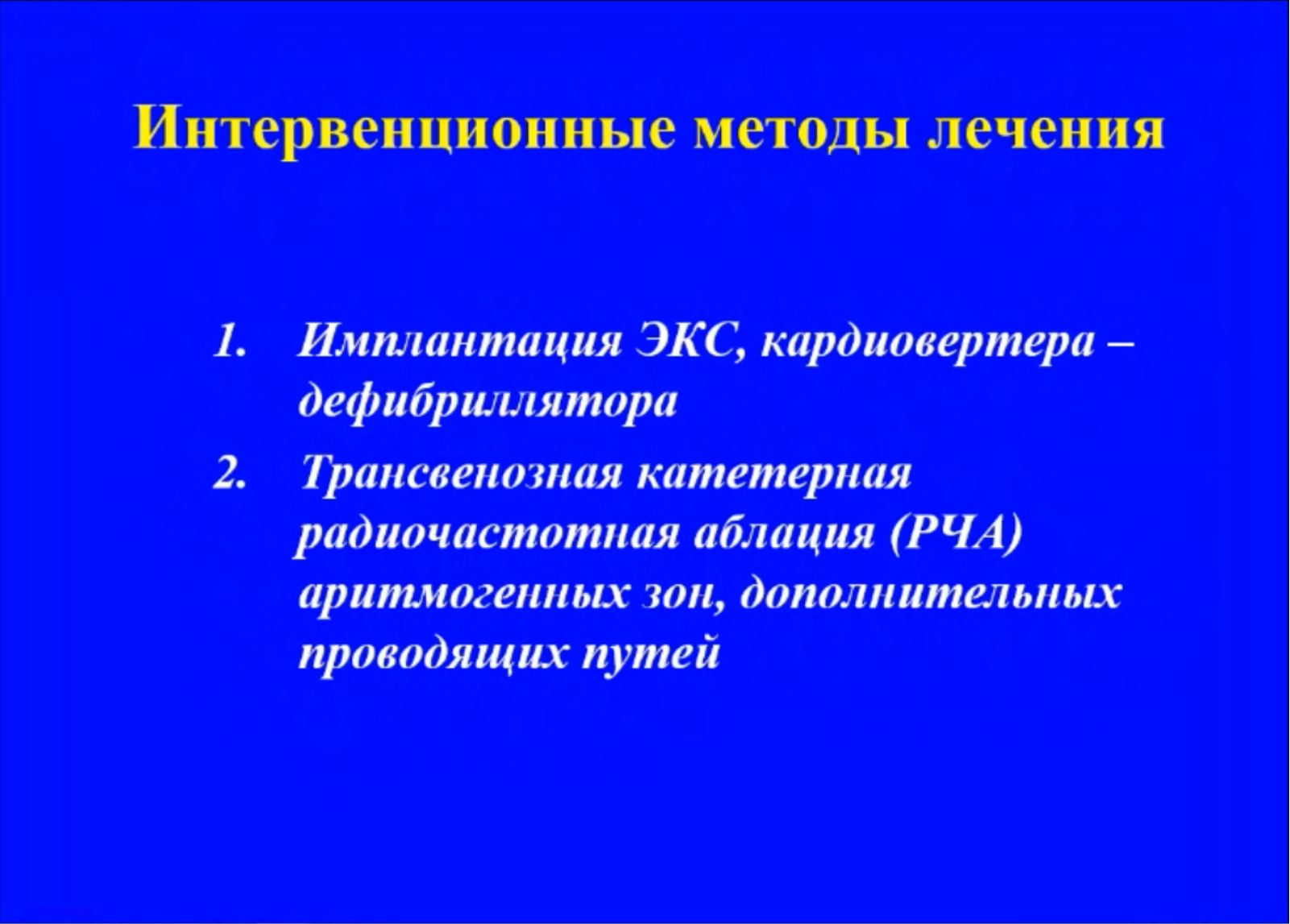 Интервенционные методы лечения

1. Имплантация ЭКС, кардиовертера – дефибриллятора

2. Трансвенозная катетерная радиочастотная аблация (РЧА) аритмогенных зон, дополнительных проводящих путей